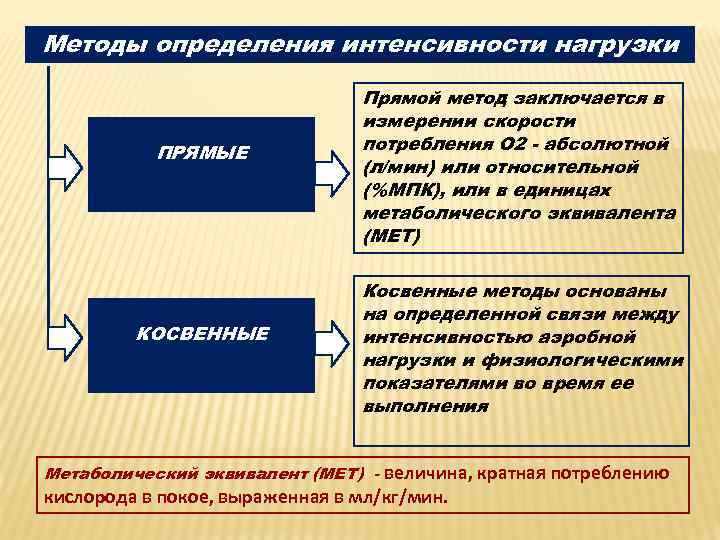 Методы определения интенсивности нагрузки

ПРЯМЫЕ

Прямой метод заключается в измерении скорости потребления О2 - абсолютной (л/мин) или относительной (%МПК), или в единицах метаболического эквивалента (МЕТ)

КОСВЕННЫЕ

Косвенные методы основаны на определенной связи между интенсивностью аэробной нагрузки и физиологическими показателями во время ее выполнения

Метаболический эквивалент (МЕТ) - величина, кратная потреблению кислорода в покое, выраженная в мл/кг/мин.